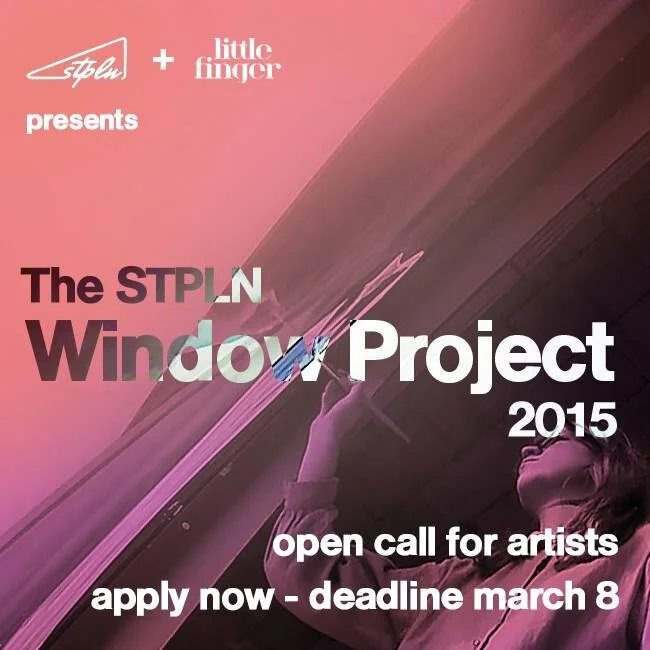 stpln + little finger

presents

The STPLN
Window Project
2015

open call for artists
apply now - deadline march 8